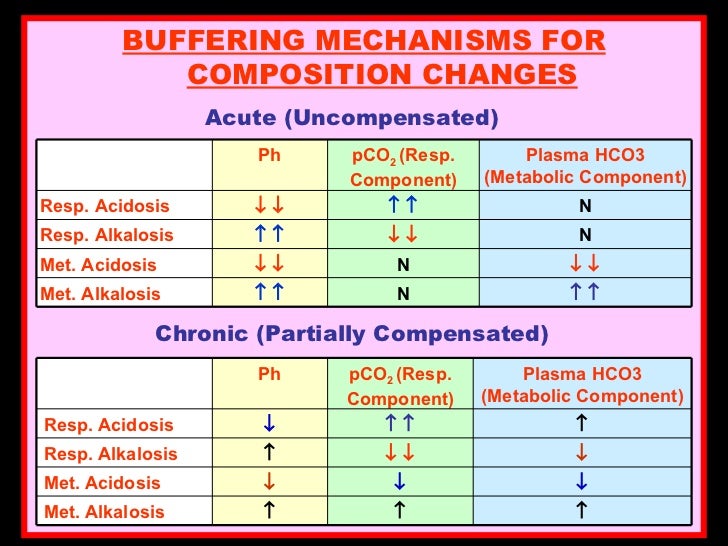 BUFFERING MECHANISMS FOR COMPOSITION CHANGES

Acute (Uncompensated)

| | Ph | $pCO_2$ (Resp. Component) | Plasma HCO3 (Metabolic Component) |
|---|---|---|---|
| Resp. Acidosis | ↓↓ | ↑↑ | N |
| Resp. Alkalosis | ↑↑ | ↓↓ | N |
| Met. Acidosis | ↓↓ | N | ↓↓ |
| Met. Alkalosis | ↑↑ | N | ↑↑ |

Chronic (Partially Compensated)

| | Ph | $pCO_2$ (Resp. Component) | Plasma HCO3 (Metabolic Component) |
|---|---|---|---|
| Resp. Acidosis | ↓ | ↑↑ | ↑ |
| Resp. Alkalosis | ↑ | ↓↓ | ↓ |
| Met. Acidosis | ↓ | ↓ | ↓ |
| Met. Alkalosis | ↑ | ↑ | ↑ |